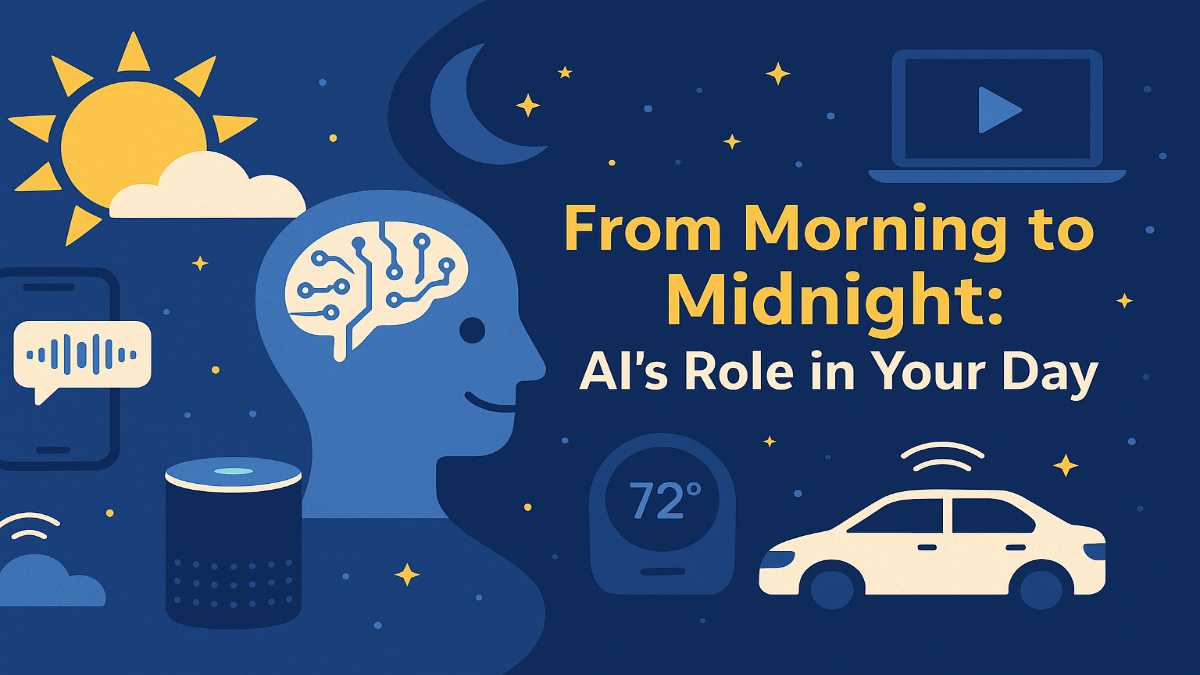 From Morning to Midnight:
AI's Role in Your Day

72°